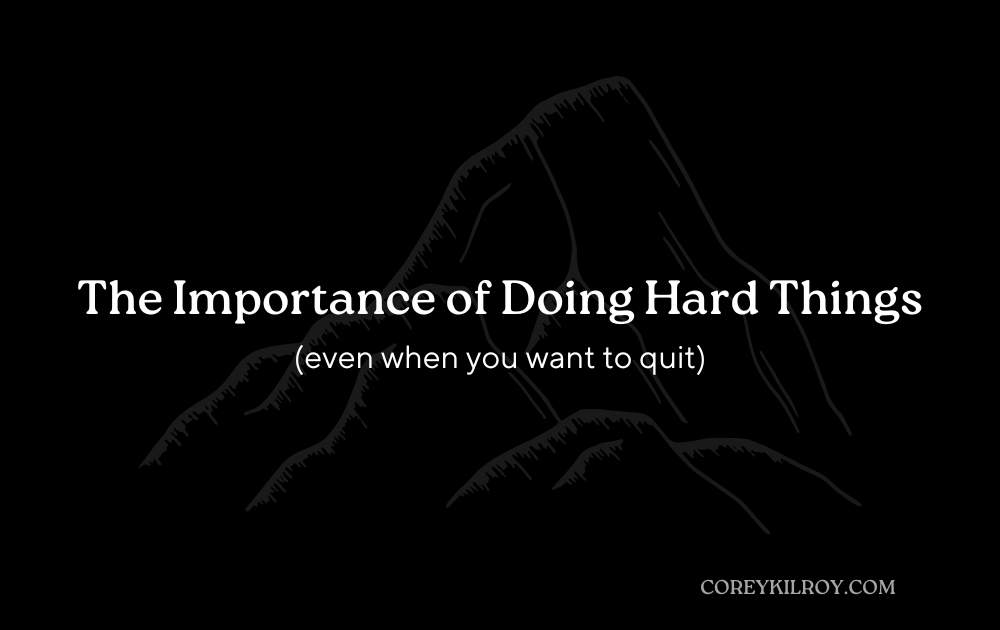 The Importance of Doing Hard Things

(even when you want to quit)

COREYKILROY.COM